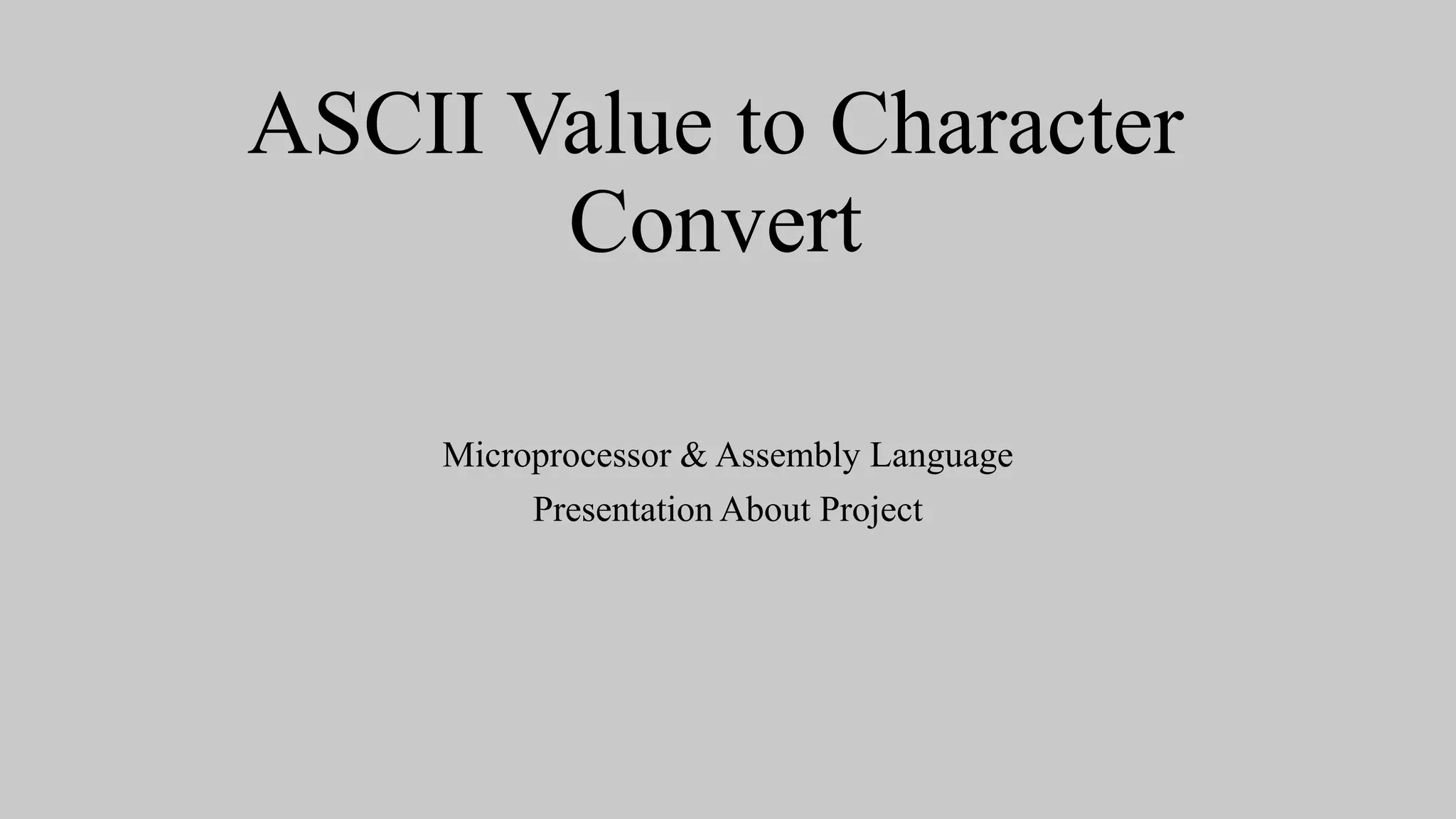 ASCII Value to Character Convert

Microprocessor & Assembly Language
Presentation About Project